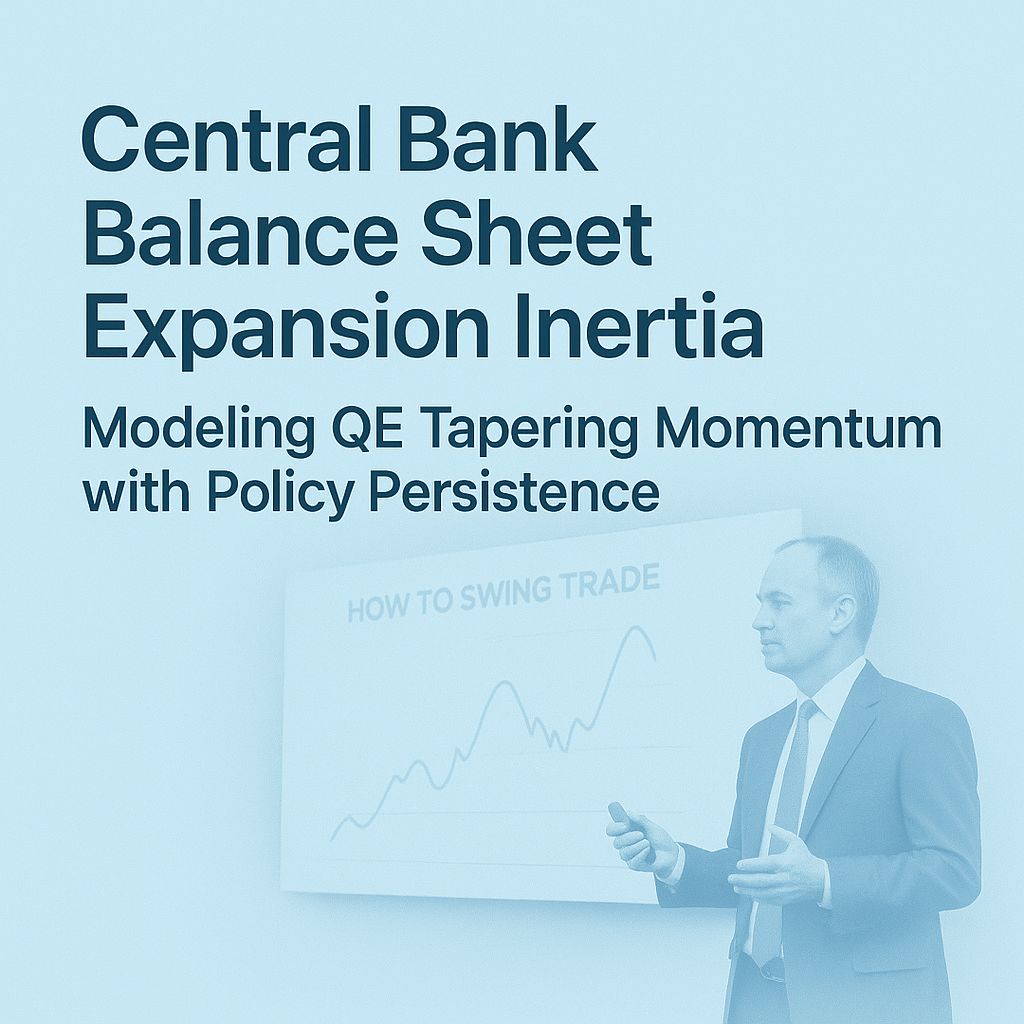 Central Bank Balance Sheet Expansion Inertia

Modeling QE Tapering Momentum with Policy Persistence

HOW TO SWING TRADE